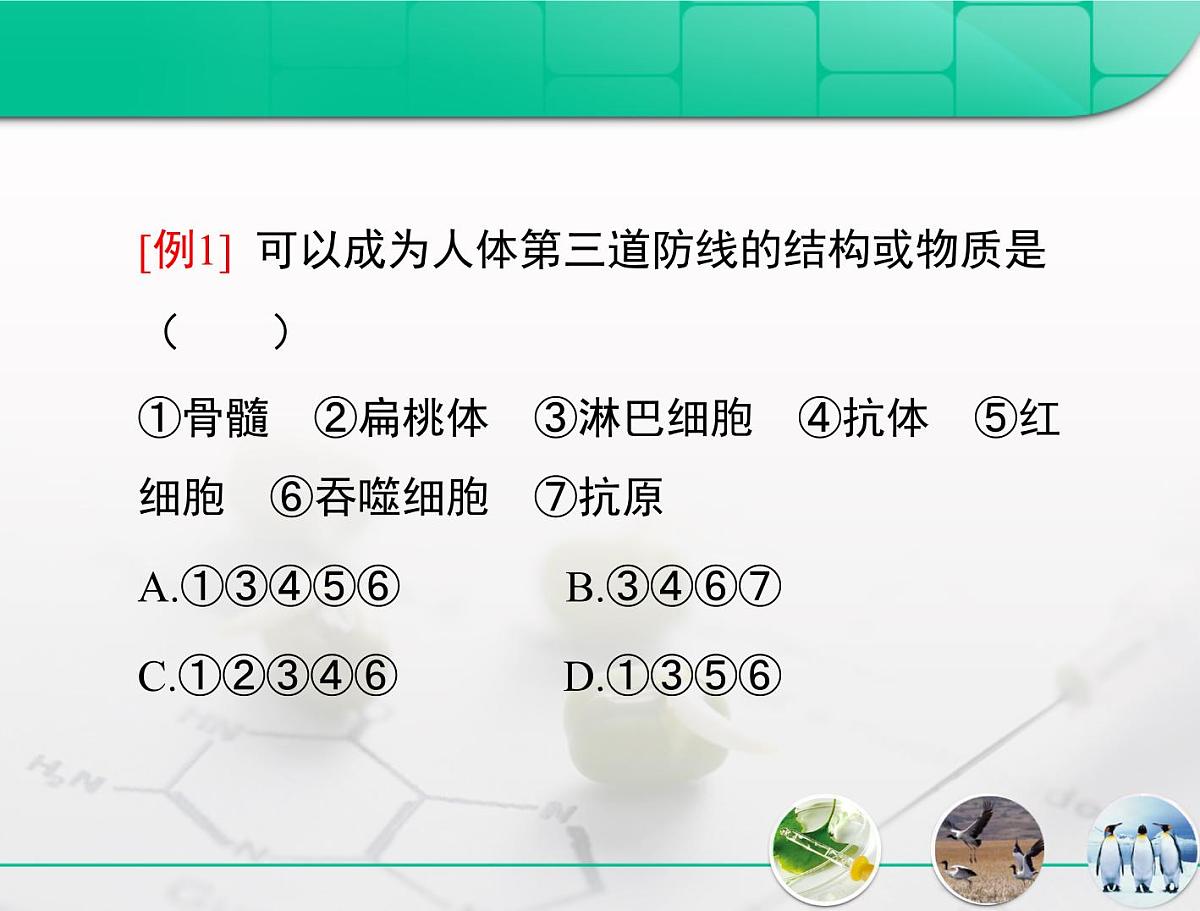 [例1] 可以成为人体第三道防线的结构或物质是（　　）

①骨髓　②扁桃体　③淋巴细胞　④抗体　⑤红细胞　⑥吞噬细胞　⑦抗原

A.①③④⑤⑥　B.③④⑥⑦

C.①②③④⑥　D.①③⑤⑥